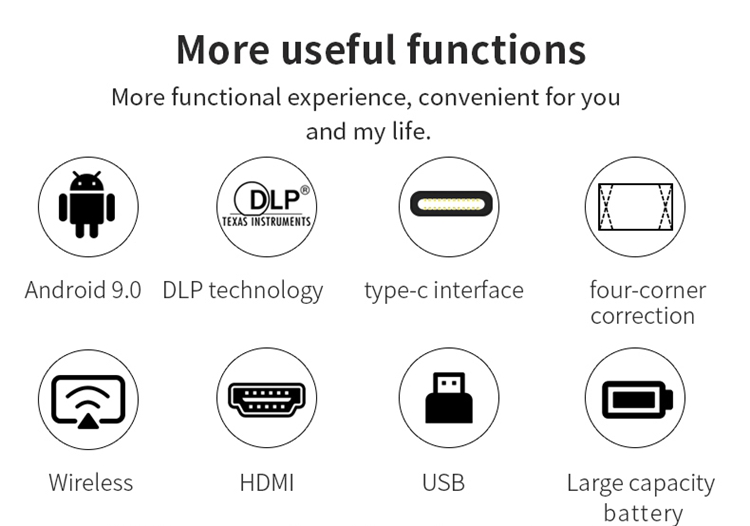 More useful functions

More functional experience, convenient for you and my life.

DLP®
TEXAS INSTRUMENTS

Android 9.0

DLP technology

type-c interface

four-corner correction

Wireless

HDMI

USB

Large capacity battery